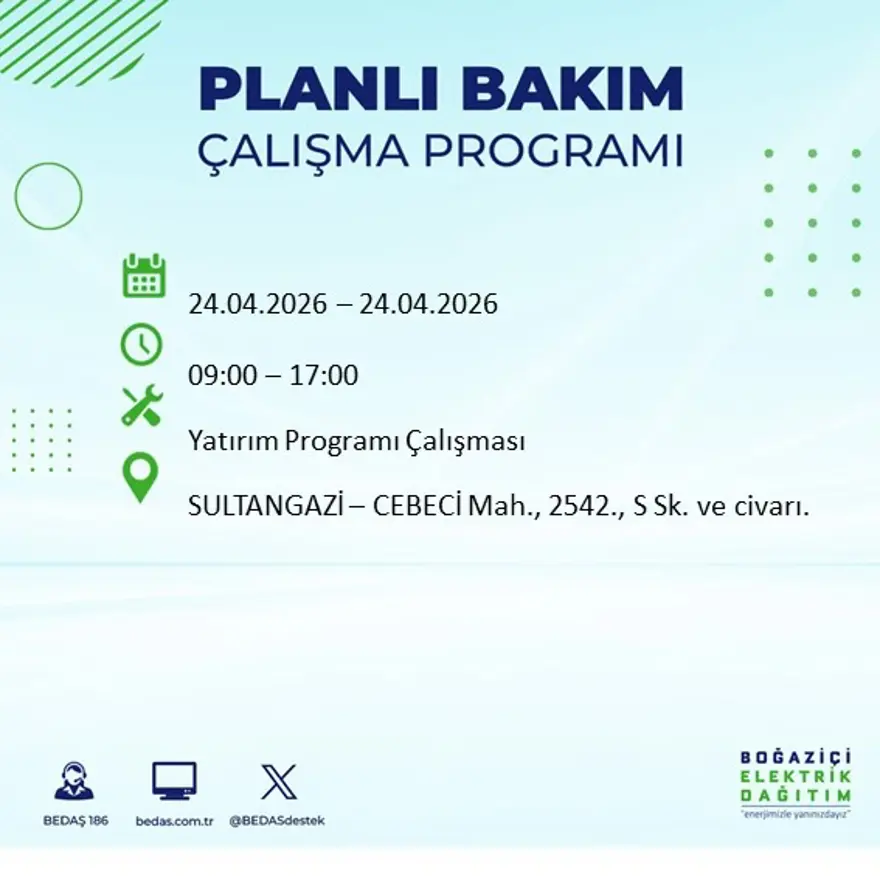 PLANLI BAKIM
ÇALIŞMA PROGRAMI

24.04.2026 – 24.04.2026

09:00 – 17:00

Yatırım Programı Çalışması

SULTANGAZİ – CEBECİ Mah., 2542., S Sk. ve civarı.

BEDAŞ 186

bedas.com.tr

@BEDASdestek

BOĞAZİÇİ
ELEKTRİK
DAĞITIM
"enerjimizle yanınızdayız"